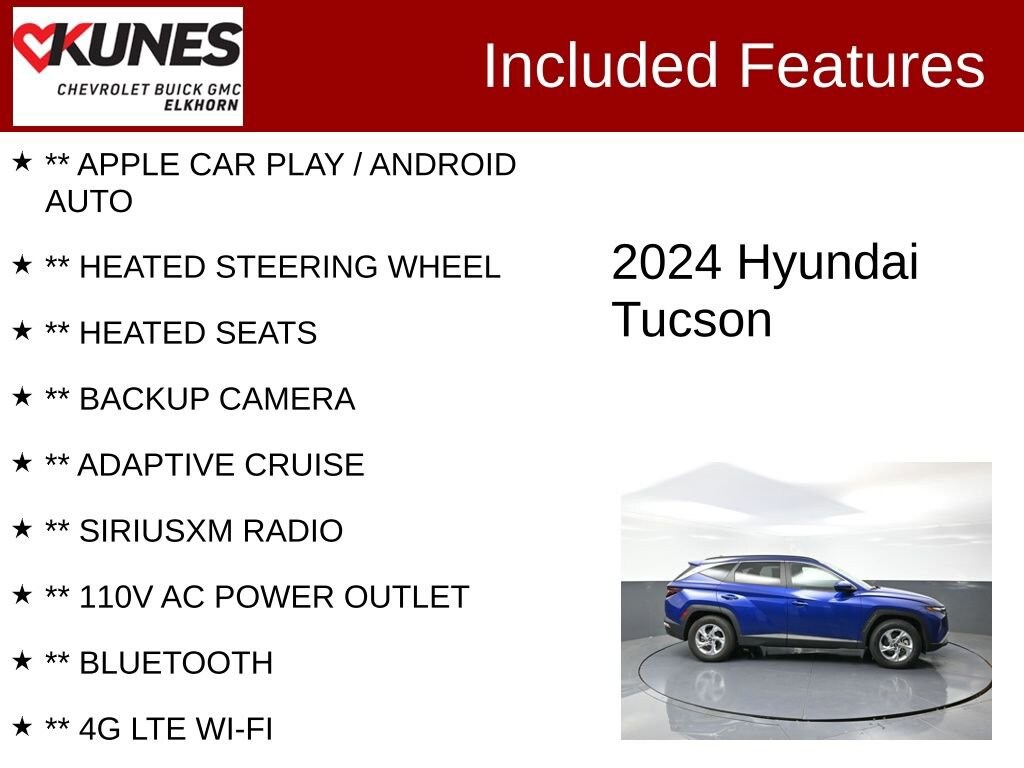 KUNES
CHEVROLET BUICK GMC
ELKHORN

Included Features

★ ** APPLE CAR PLAY / ANDROID AUTO

★ ** HEATED STEERING WHEEL

★ ** HEATED SEATS

★ ** BACKUP CAMERA

★ ** ADAPTIVE CRUISE

★ ** SIRIUSXM RADIO

★ ** 110V AC POWER OUTLET

★ ** BLUETOOTH

★ ** 4G LTE WI-FI

2024 Hyundai Tucson